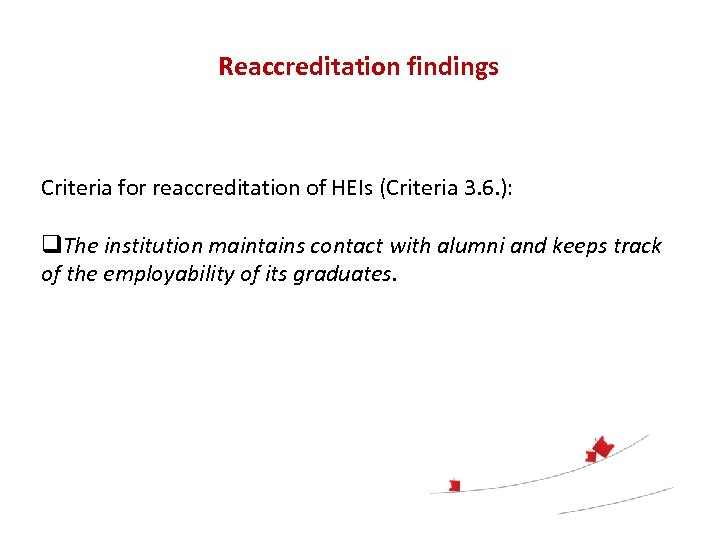 Reaccreditation findings

Criteria for reaccreditation of HEIs (Criteria 3.6.):

❑The institution maintains contact with alumni and keeps track of the employability of its graduates.